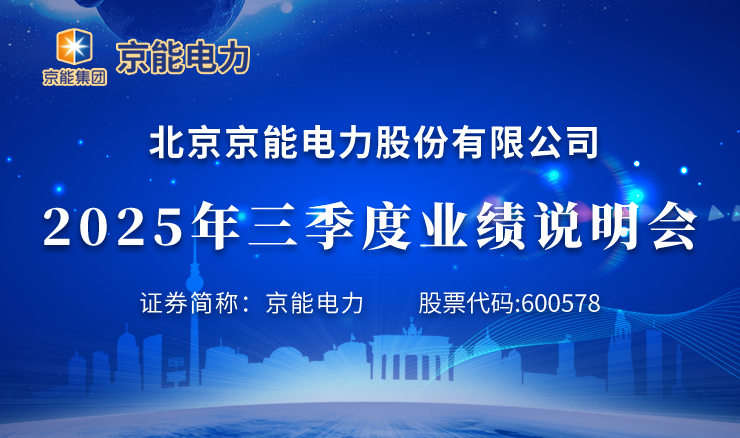 京能集团 京能电力

北京京能电力股份有限公司

2025年三季度业绩说明会

证券简称：京能电力 股票代码:600578